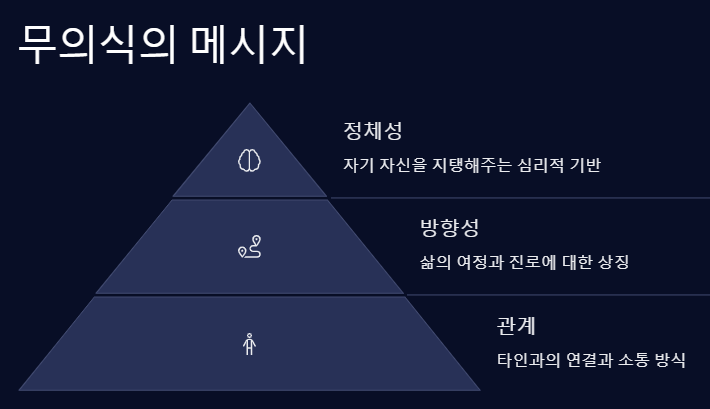 무의식의 메시지

정체성

자기 자신을 지탱해주는 심리적 기반

방향성

삶의 여정과 진로에 대한 상징

관계

타인과의 연결과 소통 방식